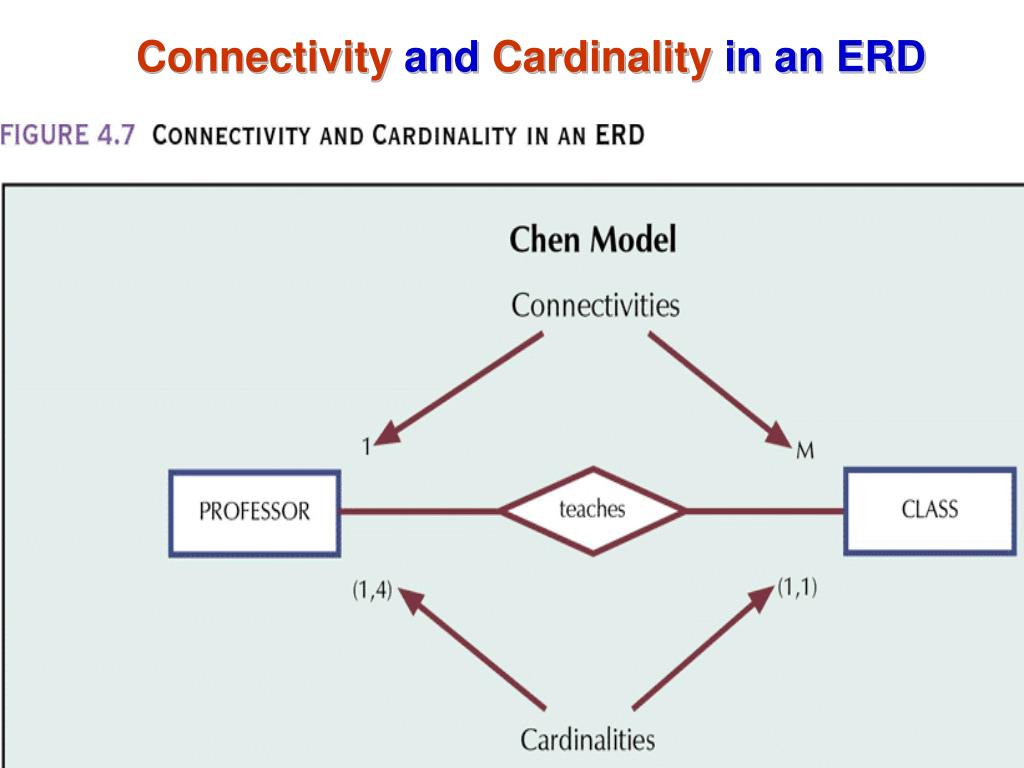 Connectivity and Cardinality in an ERD

FIGURE 4.7 CONNECTIVITY AND CARDINALITY IN AN ERD

Chen Model

Connectivities

1

M

PROFESSOR

teaches

CLASS

(1,4)

(1,1)

Cardinalities